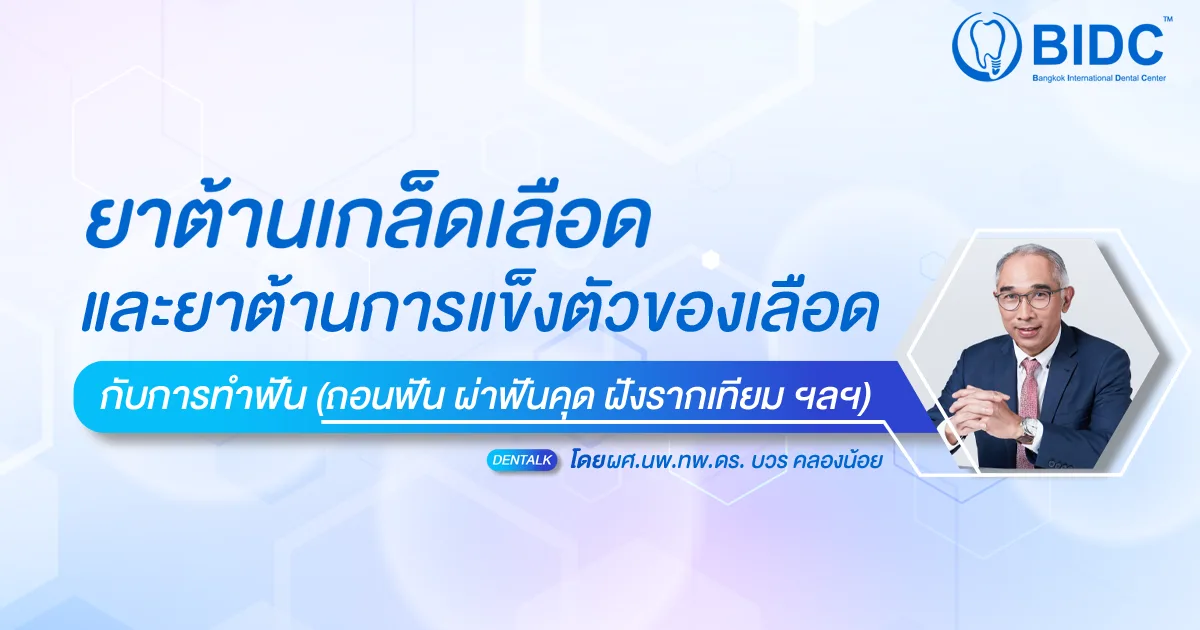 BIDC™
Bangkok International Dental Center

ยาต้านเกล็ดเลือด
และยาต้านการแข็งตัวของเลือด

กับการทำฟัน (ถอนฟัน ผ่าฟันคุด ฝังรากเทียม ฯลฯ)

DENTALK โดยผศ.นพ.ทพ.ดร. บวร คลองน้อย